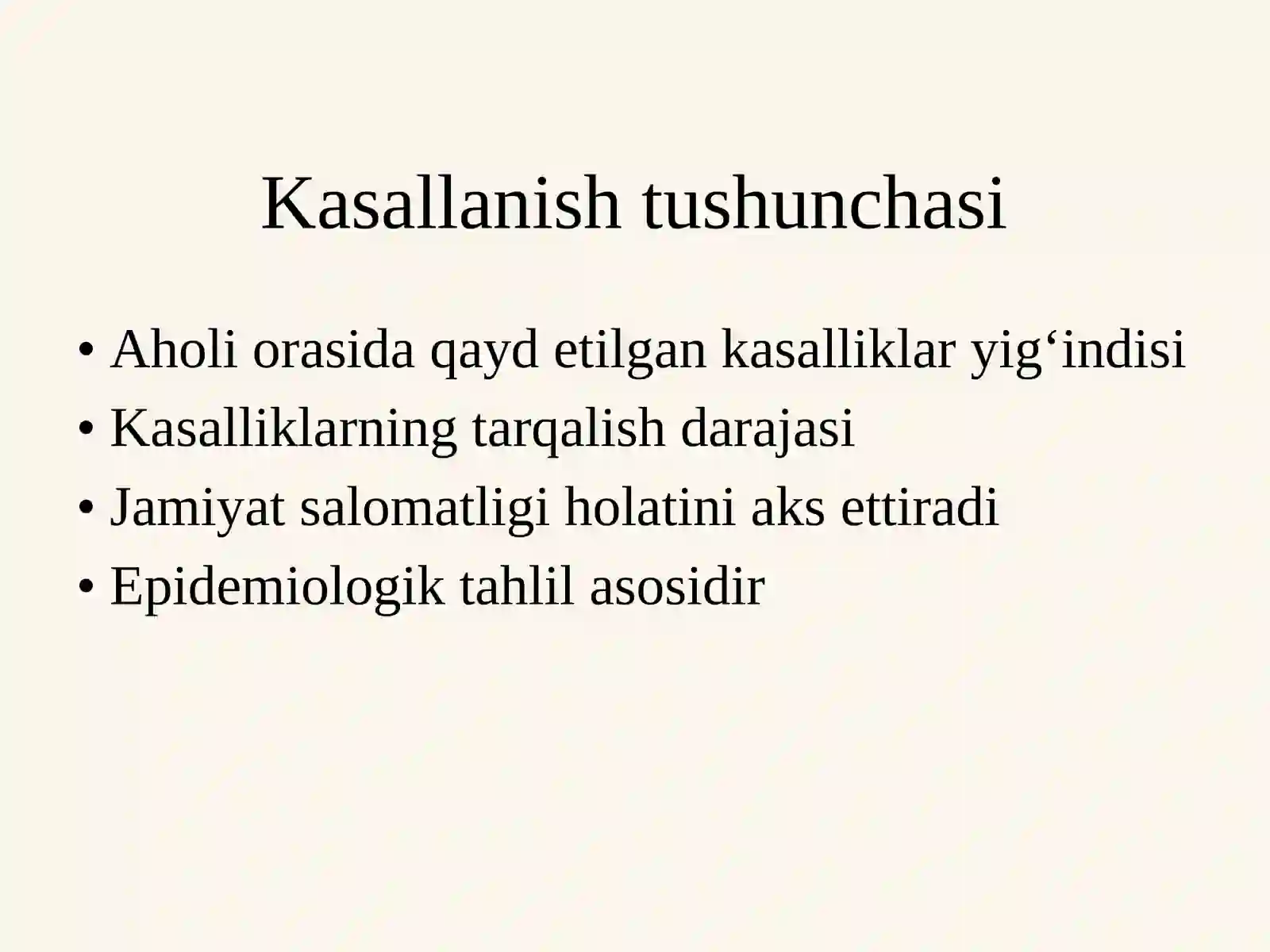 Kasallanish tushunchasi

• Aholi orasida qayd etilgan kasalliklar yig‘indisi
• Kasalliklarning tarqalish darajasi
• Jamiyat salomatligi holatini aks ettiradi
• Epidemiologik tahlil asosidir